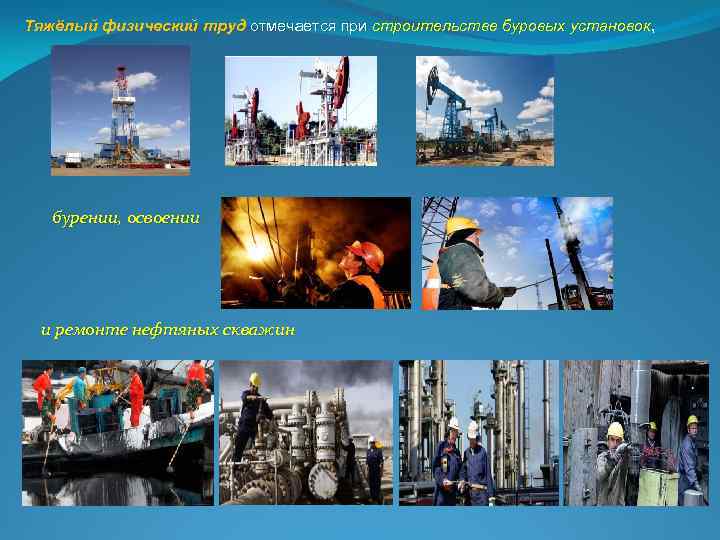 Тяжёлый физический труд отмечается при строительстве буровых установок,

бурении, освоении

и ремонте нефтяных скважин